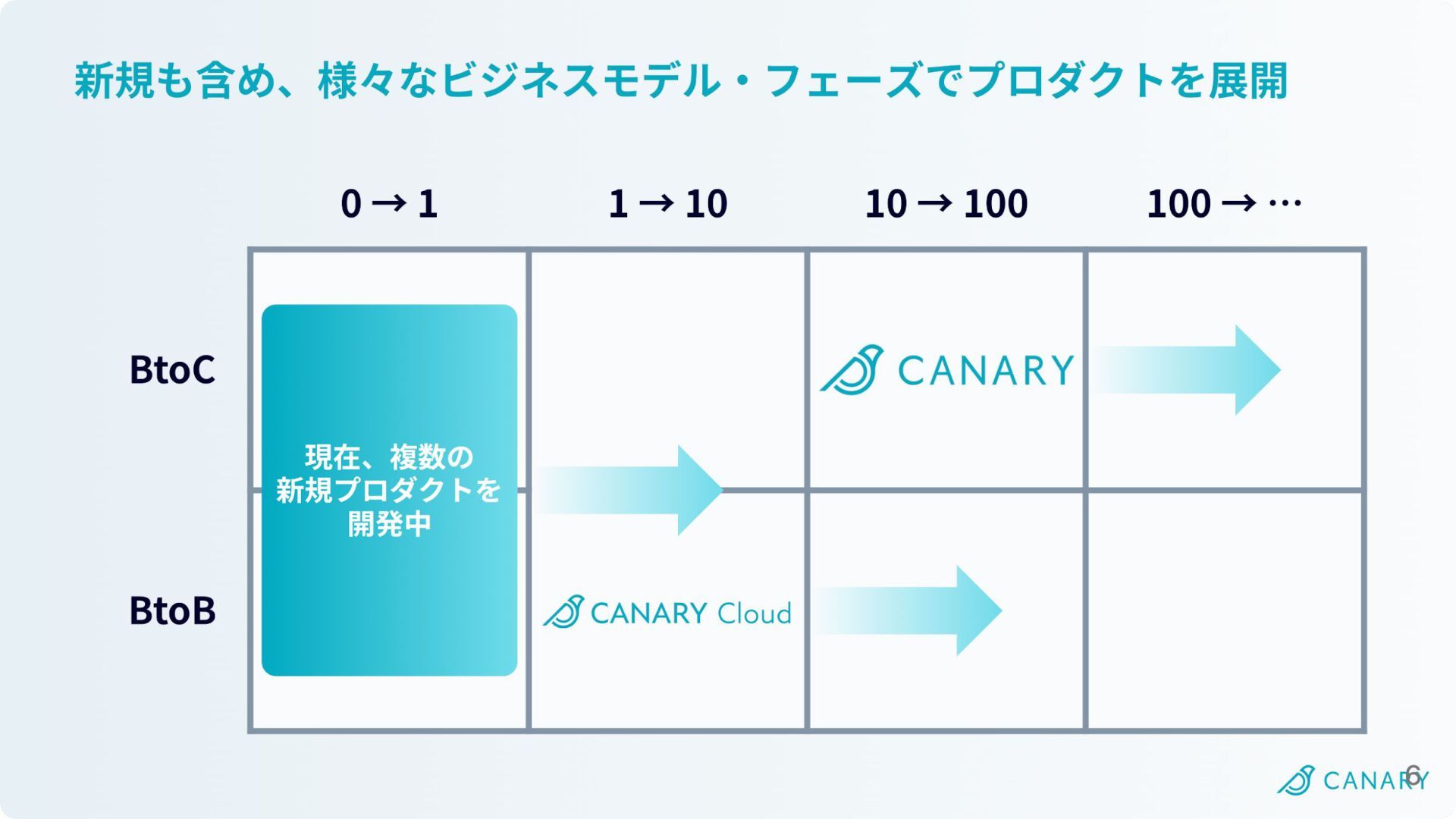 新規も含め、様々なビジネスモデル・フェーズでプロダクトを展開

| | 0 → 1 | 1 → 10 | 10 → 100 | 100 → … |
|---|---|---|---|---|
| BtoC | 現在、複数の新規プロダクトを開発中 | | CANARY | |
| BtoB | | CANARY Cloud | | |

CANARY

6